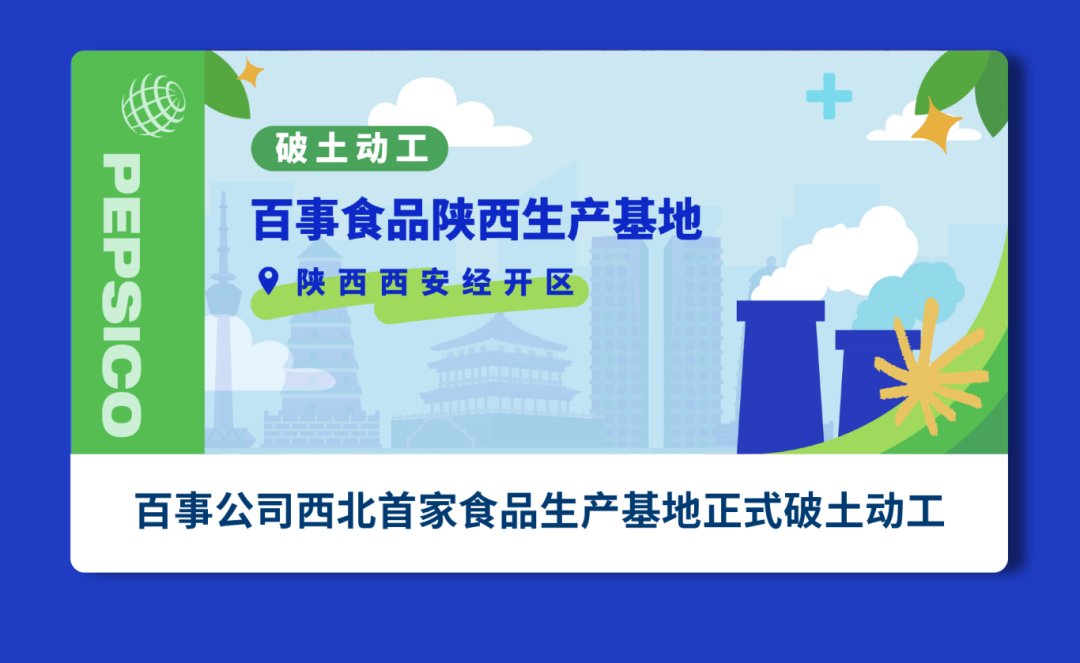 PEPSICO

破土动工

百事食品陕西生产基地

陕西西安经开区

百事公司西北首家食品生产基地正式破土动工